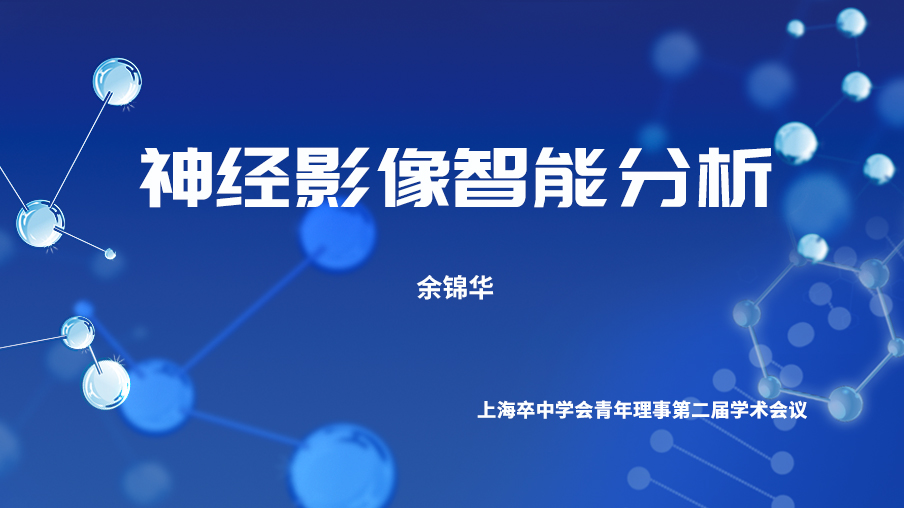 神经影像智能分析

余锦华

上海卒中学会青年理事第二届学术会议